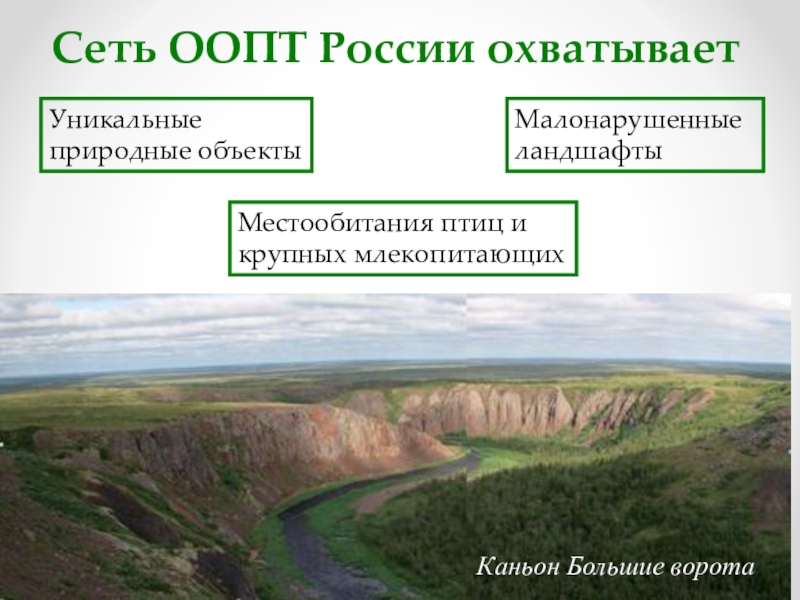 Сеть ООПТ России охватывает

Уникальные природные объекты

Малонарушенные ландшафты

Местообитания птиц и крупных млекопитающих

Каньон Большие ворота